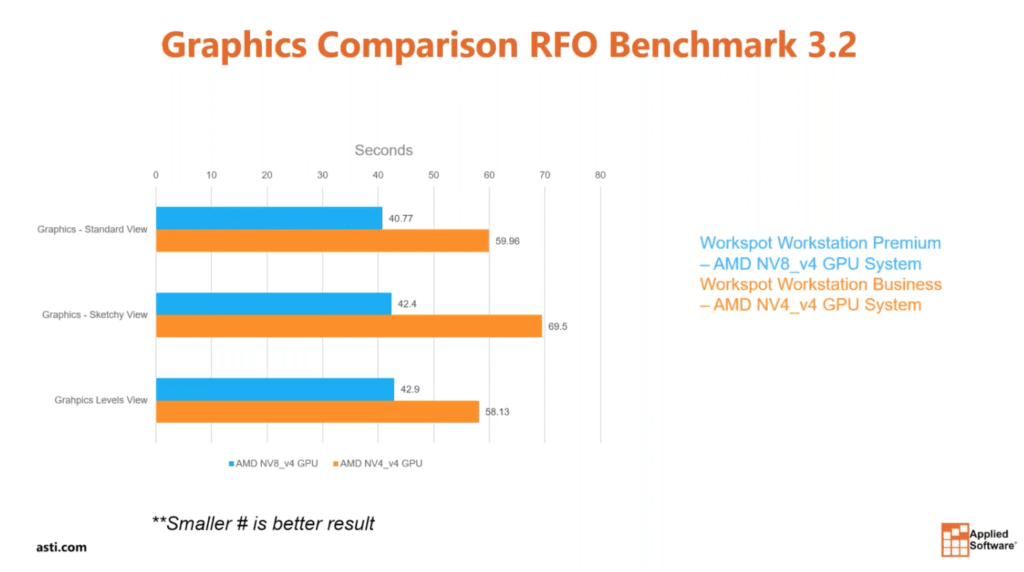 Graphics Comparison RFO Benchmark 3.2

Seconds

0 10 20 30 40 50 60 70 80

Graphics - Standard View
40.77
59.96

Graphics - Sketchy View
42.4
69.5

Grahpics Levels View
42.9
58.13

AMD NV8_v4 GPU AMD NV4_v4 GPU

Workspot Workstation Premium – AMD NV8_v4 GPU System
Workspot Workstation Business – AMD NV4_v4 GPU System

**Smaller # is better result

asti.com

Applied Software